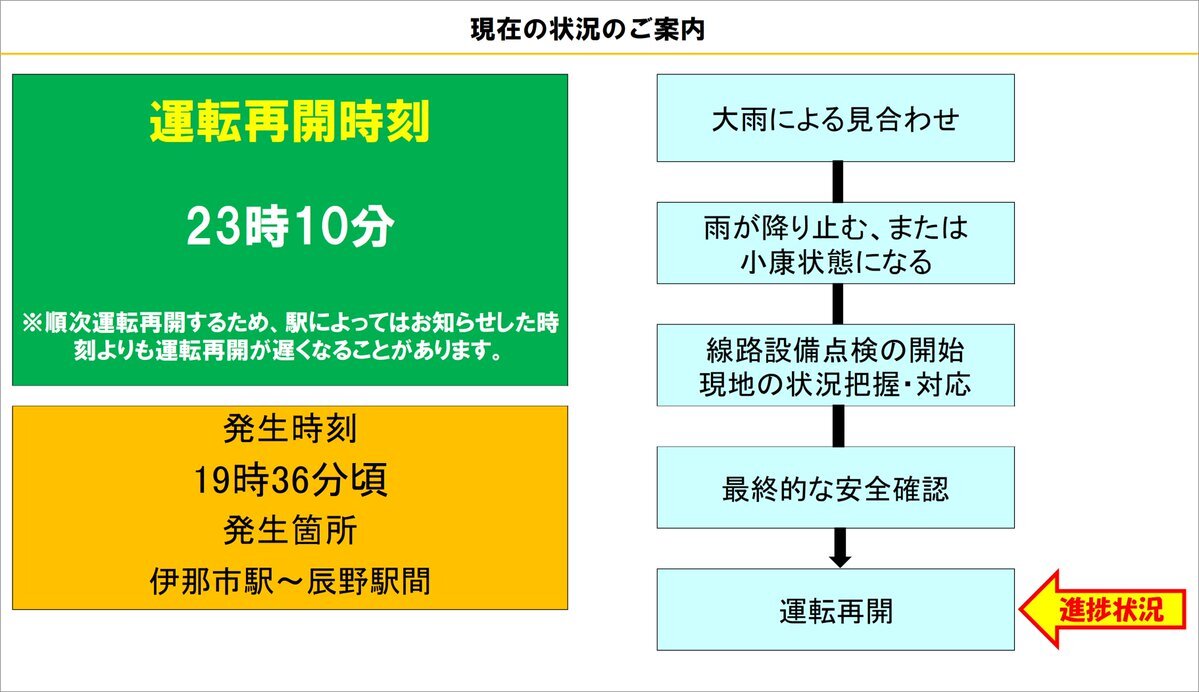 現在の状況のご案内

運転再開時刻

23時10分

※順次運転再開するため、駅によってはお知らせした時刻よりも運転再開が遅くなることがあります。

発生時刻
19時36分頃
発生箇所
伊那市駅～辰野駅間

大雨による見合わせ

雨が降り止む、または小康状態になる

線路設備点検の開始
現地の状況把握・対応

最終的な安全確認

運転再開

進捗状況